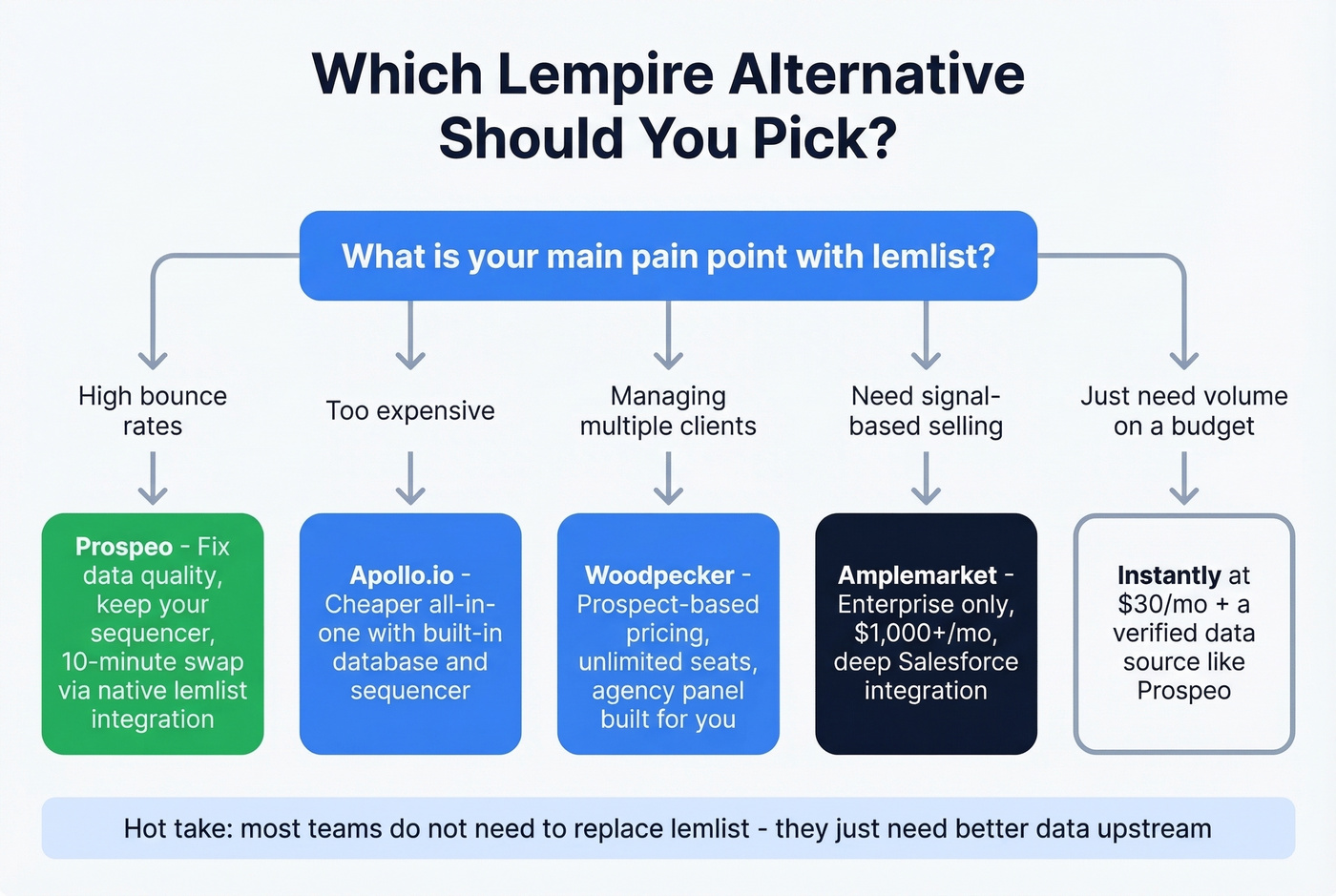 Which Lempire Alternative Should You Pick?

What is your main pain point with lemlist?

High bounce rates

Too expensive

Managing multiple clients

Need signal-based selling

Just need volume on a budget

Prospeo - Fix data quality, keep your sequencer, 10-minute swap via native lemlist integration

Apollo.io - Cheaper all-in-one with built-in database and sequencer

Woodpecker - Prospect-based pricing, unlimited seats, agency panel built for you

Amplemarket - Enterprise only, $1,000+/mo, deep Salesforce integration

Instantly at $30/mo + a verified data source like Prospeo

Hot take: most teams do not need to replace lemlist - they just need better data upstream